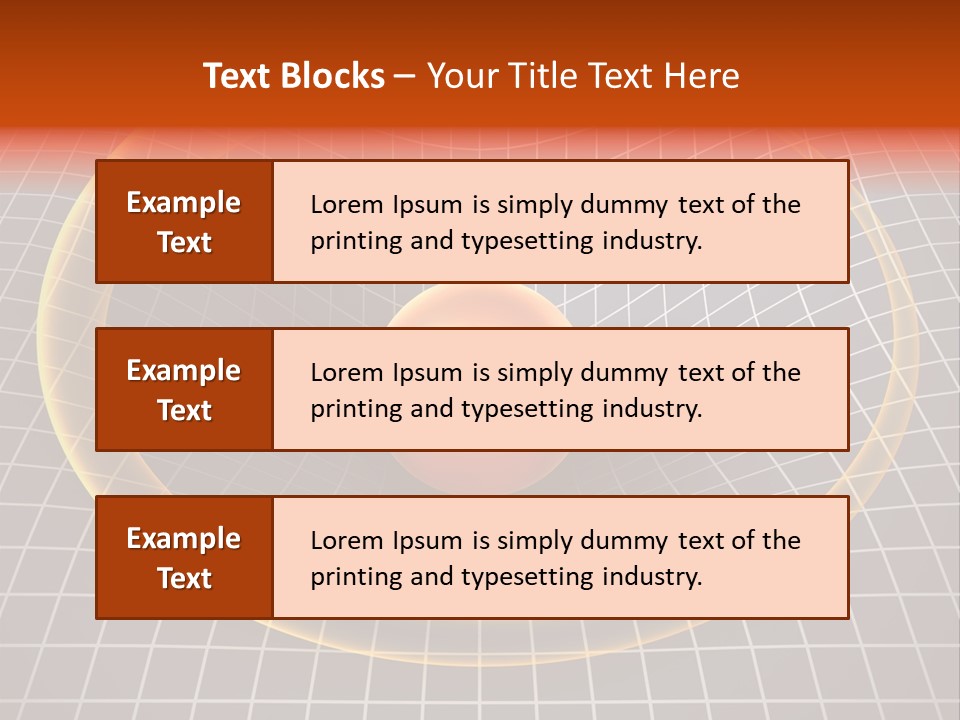 Text Blocks – Your Title Text Here

Example Text

Lorem Ipsum is simply dummy text of the printing and typesetting industry.

Example Text

Lorem Ipsum is simply dummy text of the printing and typesetting industry.

Example Text

Lorem Ipsum is simply dummy text of the printing and typesetting industry.